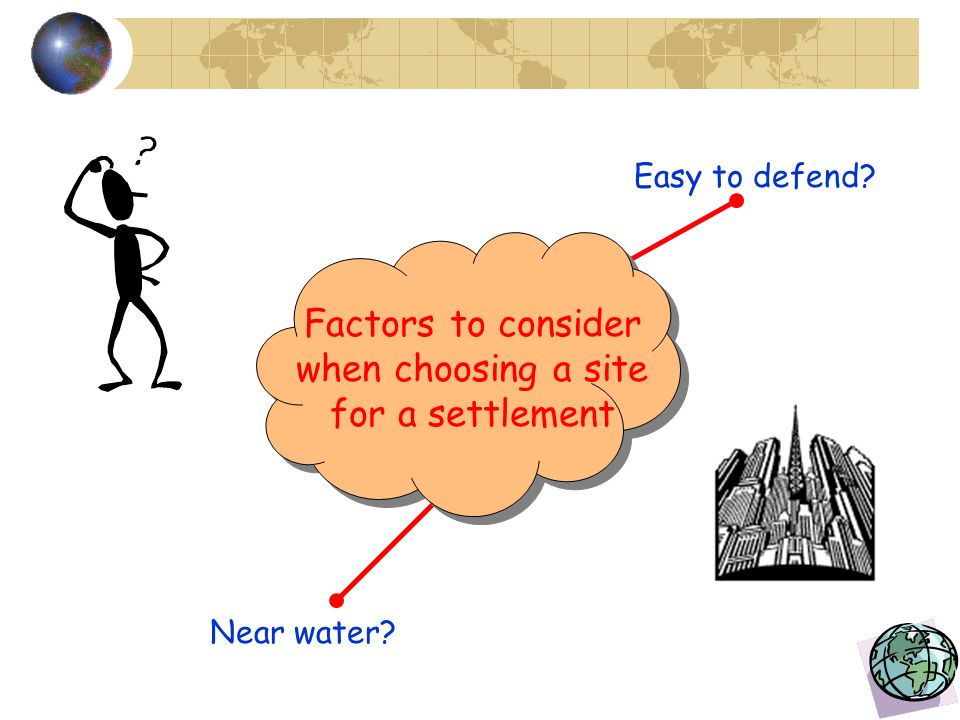 ?

Easy to defend?

Factors to consider when choosing a site for a settlement

Near water?